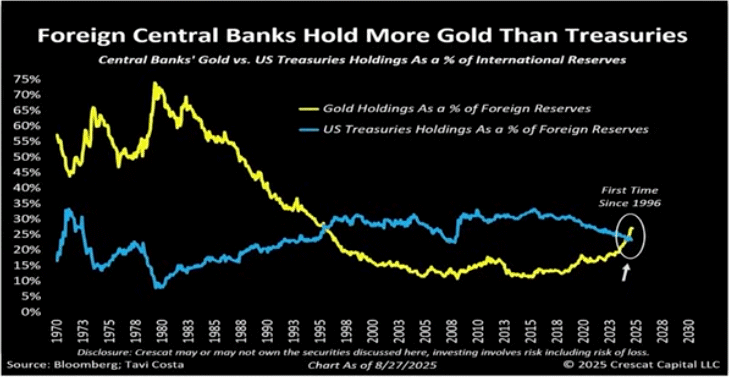 Foreign Central Banks Hold More Gold Than Treasuries

Central Banks' Gold vs. US Treasuries Holdings As a % of International Reserves

75%
70%
65%
60%
55%
50%
45%
40%
35%
30%
25%
20%
15%
10%
5%
0%

Gold Holdings As a % of Foreign Reserves
US Treasuries Holdings As a % of Foreign Reserves

First Time Since 1996

1970
1973
1975
1978
1980
1983
1985
1988
1990
1993
1995
1998
2000
2003
2005
2008
2010
2013
2015
2018
2020
2023
2025
2028
2030

Disclosure: Crescat may or may not own the securities discussed here, investing involves risk including risk of loss.

Source: Bloomberg; Tavi Costa

Chart As of 8/27/2025

© 2025 Crescat Capital LLC